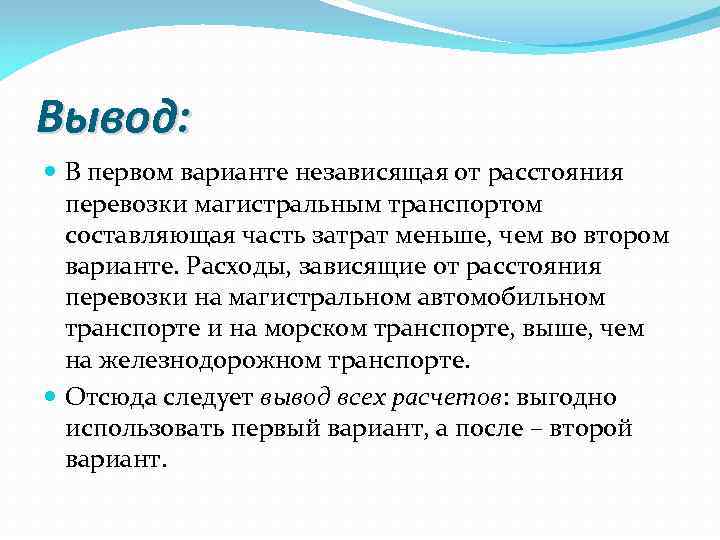 Вывод:

В первом варианте независящая от расстояния перевозки магистральным транспортом составляющая часть затрат меньше, чем во втором варианте. Расходы, зависящие от расстояния перевозки на магистральном автомобильном транспорте и на морском транспорте, выше, чем на железнодорожном транспорте.

Отсюда следует вывод всех расчетов: выгодно использовать первый вариант, а после – второй вариант.